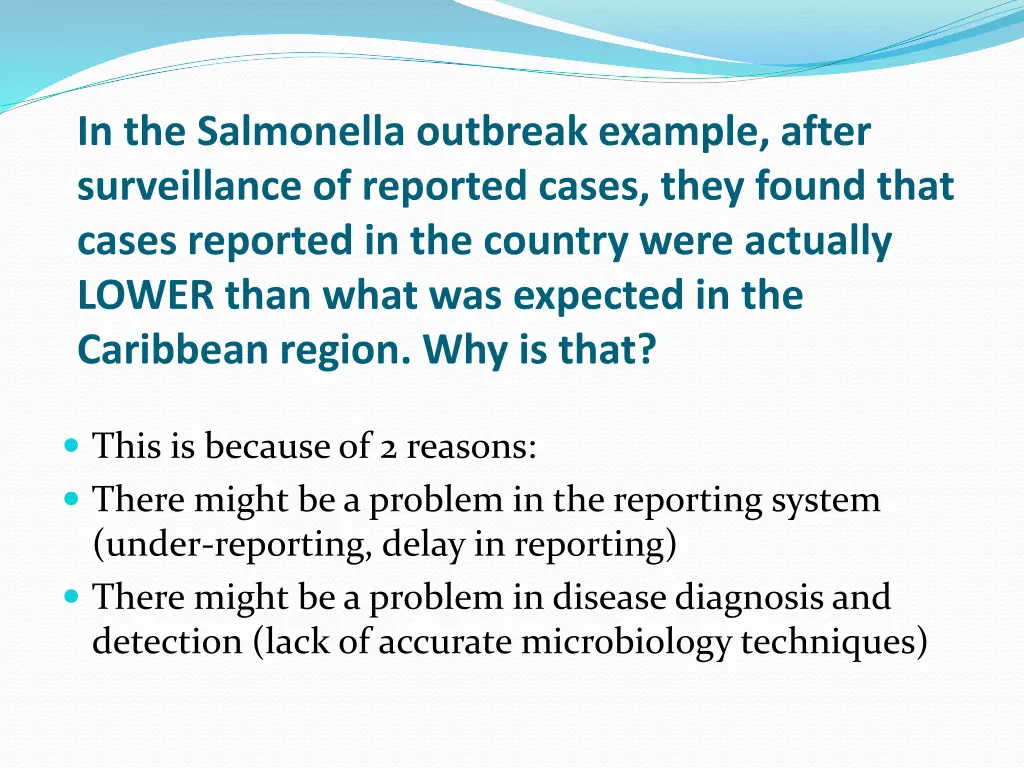 In the Salmonella outbreak example, after surveillance of reported cases, they found that cases reported in the country were actually LOWER than what was expected in the Caribbean region. Why is that?

- This is because of 2 reasons:
- There might be a problem in the reporting system (under-reporting, delay in reporting)
- There might be a problem in disease diagnosis and detection (lack of accurate microbiology techniques)